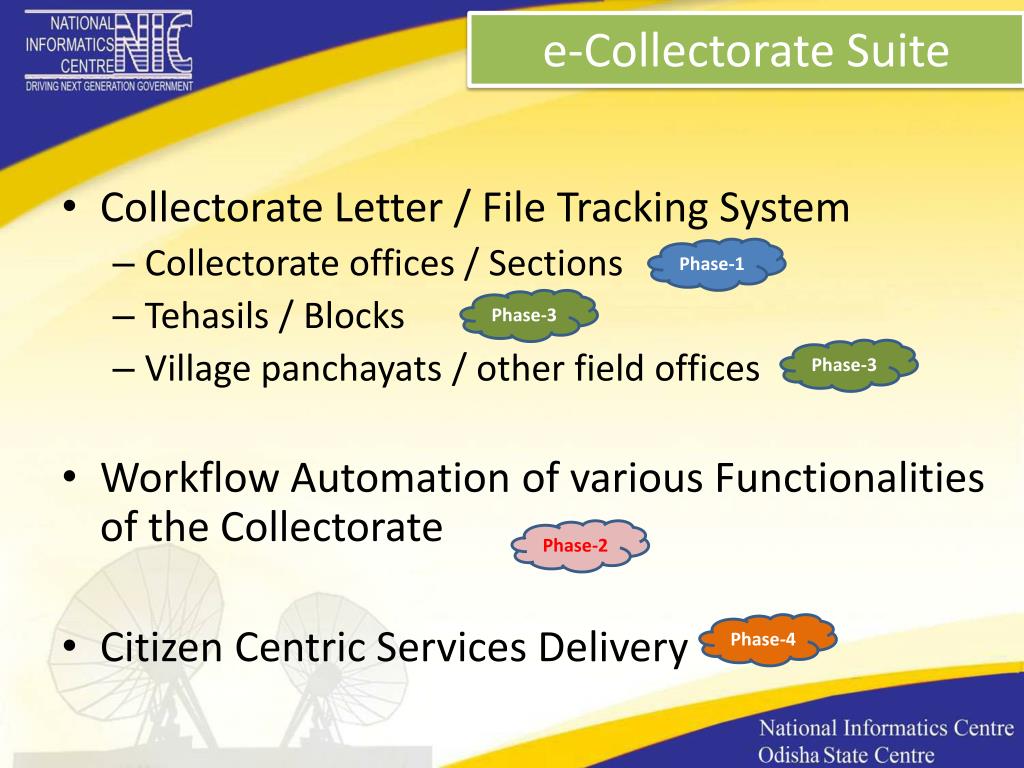 NATIONAL INFORMATICS CENTRE NIC
DRIVING NEXT GENERATION GOVERNMENT

e-Collectorate Suite

• Collectorate Letter / File Tracking System
– Collectorate offices / Sections Phase-1
– Tehasils / Blocks Phase-3
– Village panchayats / other field offices Phase-3

• Workflow Automation of various Functionalities of the Collectorate Phase-2

• Citizen Centric Services Delivery Phase-4

National Informatics Centre
Odisha State Centre